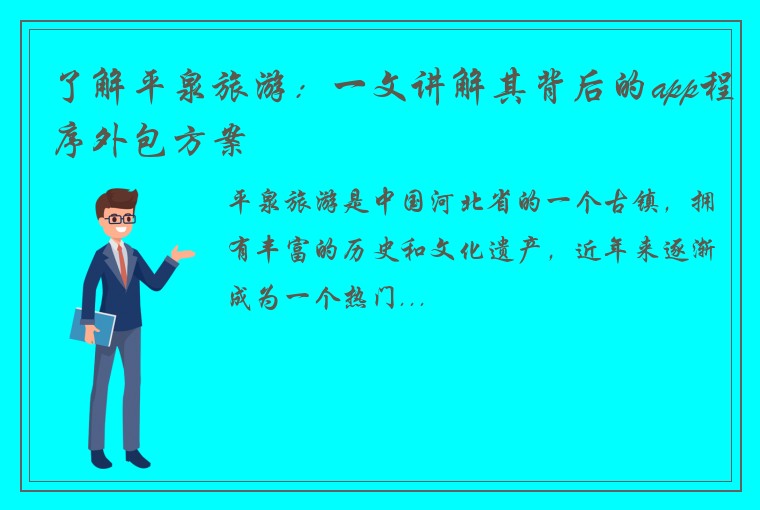 了解平泉旅游：一文讲解其背后的app程序外包方案

平泉旅游是中国河北省的一个古镇，拥有丰富的历史和文化遗产，近年来逐渐成为一个热门...